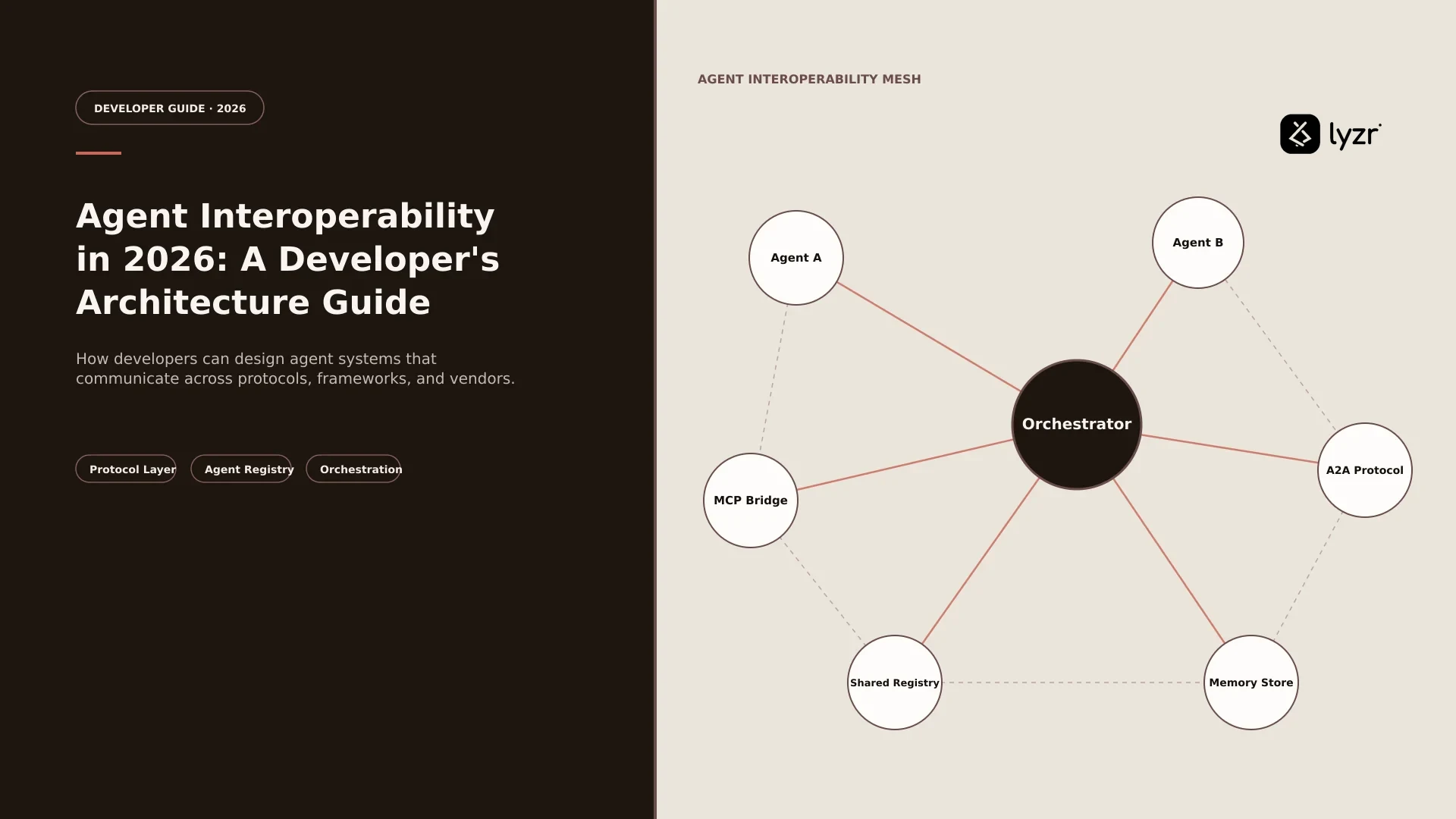 DEVELOPER GUIDE · 2026

Agent Interoperability in 2026: A Developer's Architecture Guide

How developers can design agent systems that communicate across protocols, frameworks, and vendors.

Protocol Layer

Agent Registry

Orchestration

AGENT INTEROPERABILITY MESH

lyzr

Agent A

Agent B

Orchestrator

MCP Bridge

A2A Protocol

Shared Registry

Memory Store